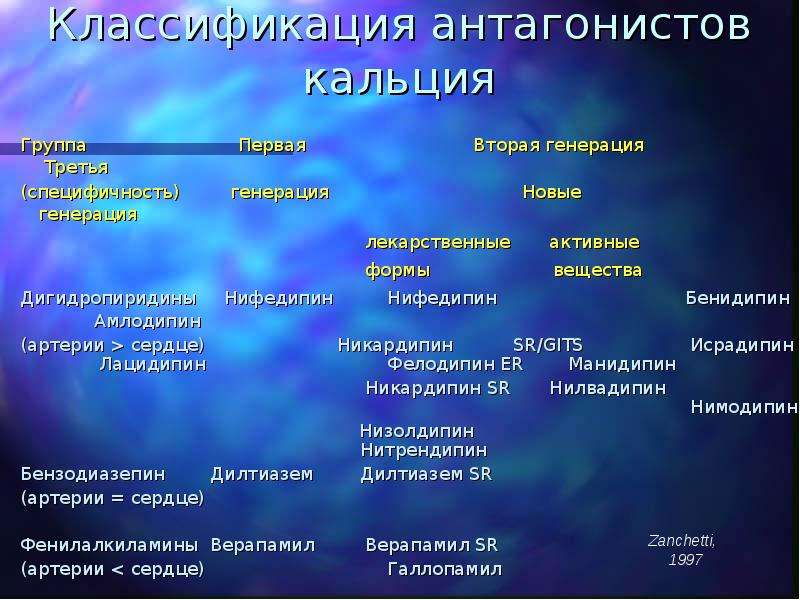 Классификация антагонистов кальция

Группа Первая Вторая генерация Третья

(специфичность) генерация Новые генерация

лекарственные активные

формы вещества

Дигидропиридины Нифедипин Нифедипин Бенидипин Амлодипин

(артерии > сердце) Никардипин SR/GITS Исрадипин Лацидипин

Фелодипин ER Манидипин

Никардипин SR Нилвадипин

Нимодипин

Низолдипин

Нитрендипин

Бензодиазепин Дилтиазем Дилтиазем SR

(артерии = сердце)

Фенилалкиламины Верапамил Верапамил SR

(артерии < сердце) Галлопамил

Zanchetti, 1997